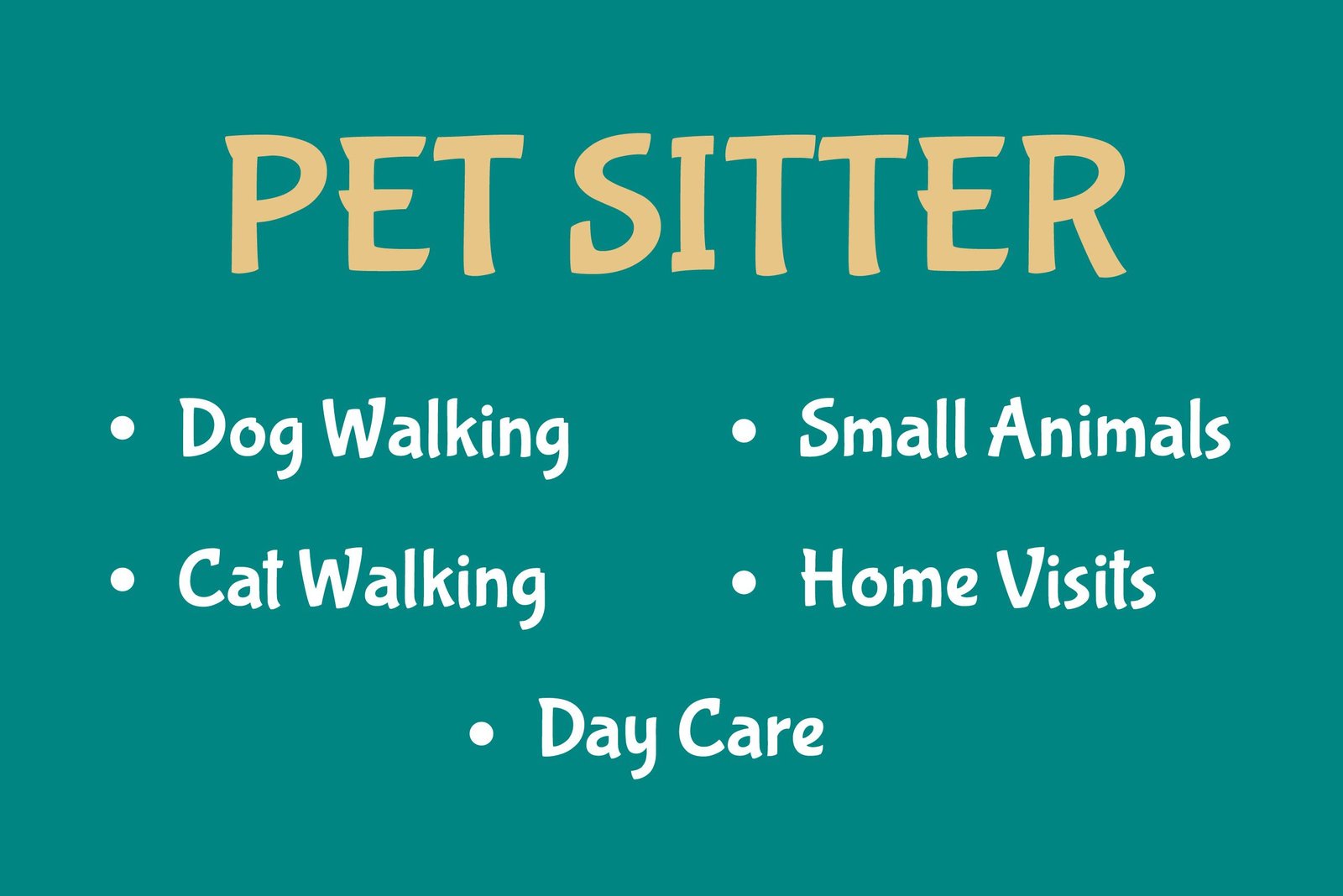 PET SITTER

• Dog Walking
• Cat Walking

• Small Animals
• Home Visits

• Day Care